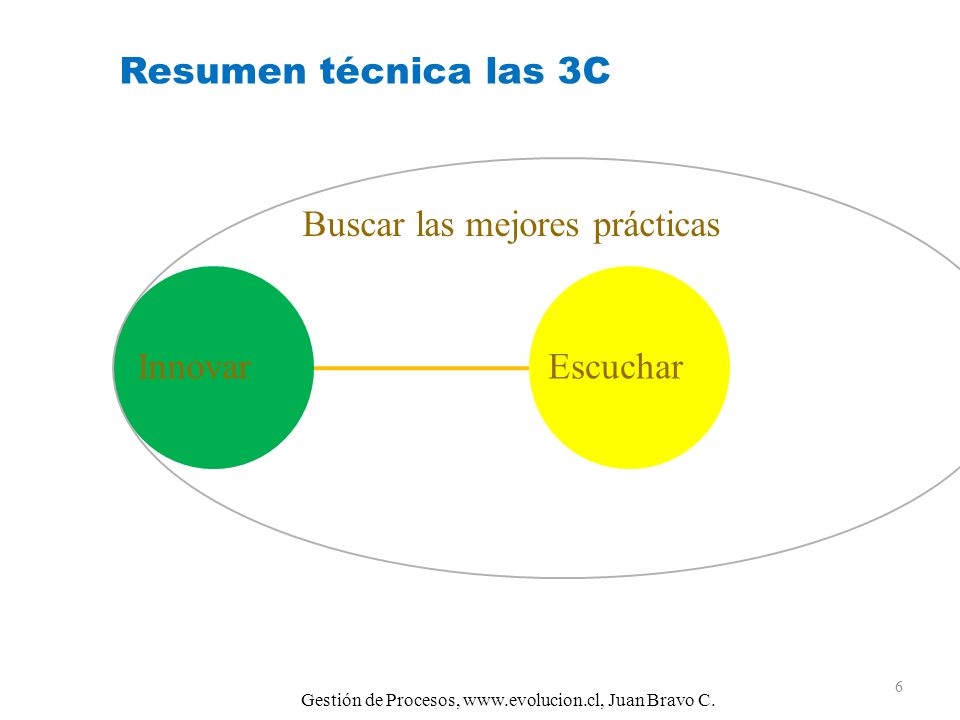 Resumen técnica las 3C

Buscar las mejores prácticas

Innovar

Escuchar

6

Gestión de Procesos, www.evolucion.cl, Juan Bravo C.